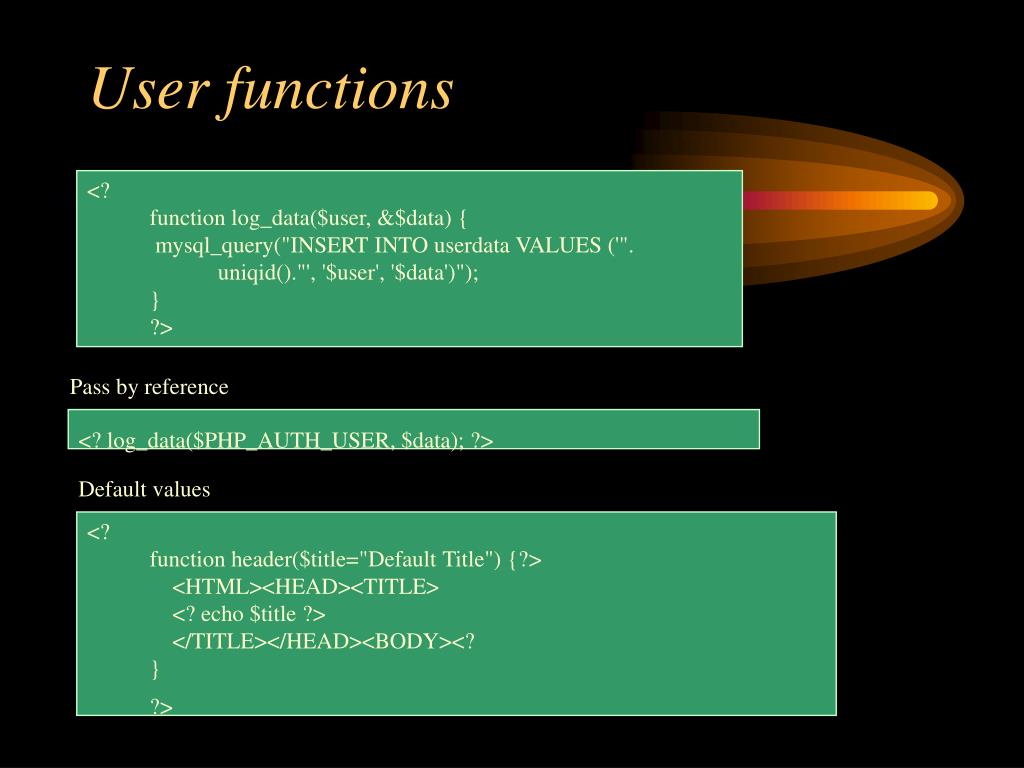 User functions

<?
function log_data($user, &$data) {
mysql_query("INSERT INTO userdata VALUES ('".
uniqid()."', '$user', '$data')");
}
?>

Pass by reference

<? log_data($PHP_AUTH_USER, $data); ?>

Default values

<?
function header($title="Default Title") {?>
<HTML><HEAD><TITLE>
<? echo $title ?>
</TITLE></HEAD><BODY><?
}
?>